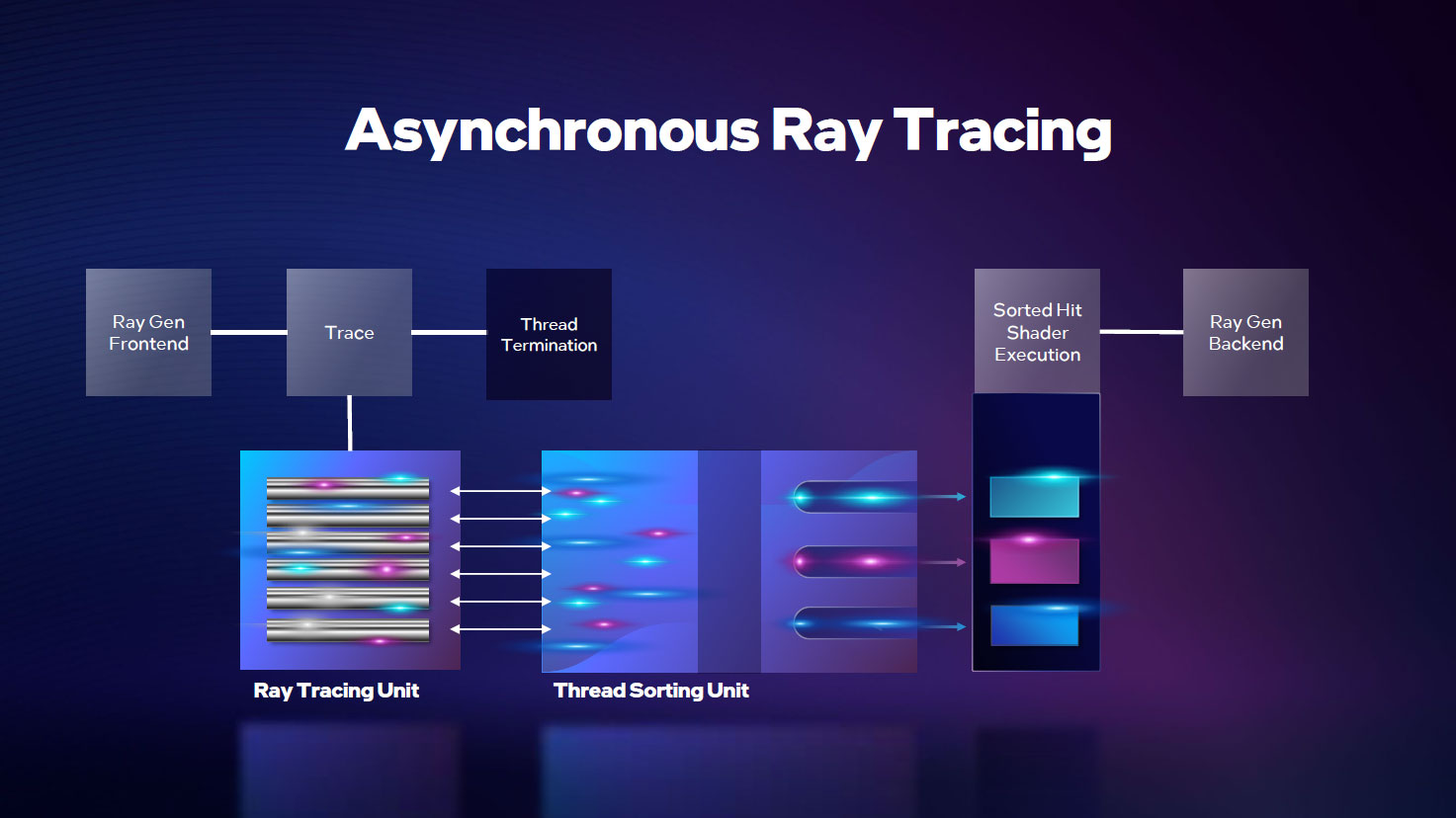 Asynchronous Ray Tracing

Ray Gen Frontend

Trace

Thread Termination

Sorted Hit Shader Execution

Ray Gen Backend

Ray Tracing Unit

Thread Sorting Unit